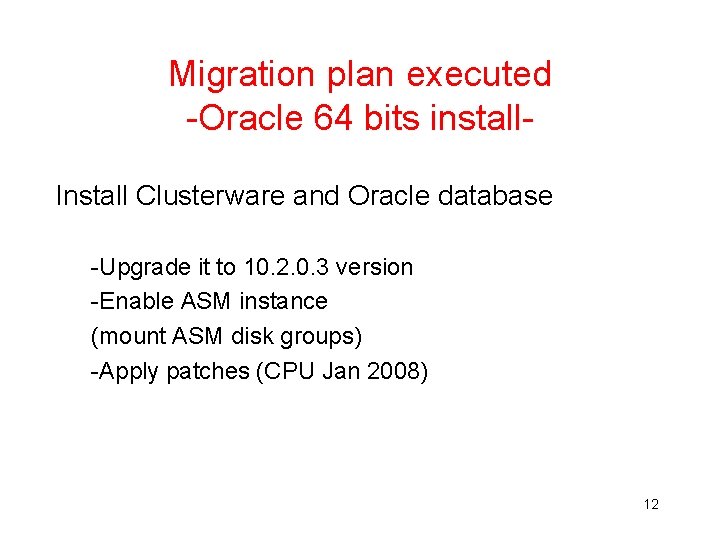 Migration plan executed
-Oracle 64 bits install-

Install Clusterware and Oracle database

-Upgrade it to 10.2.0.3 version
-Enable ASM instance
(mount ASM disk groups)
-Apply patches (CPU Jan 2008)

12